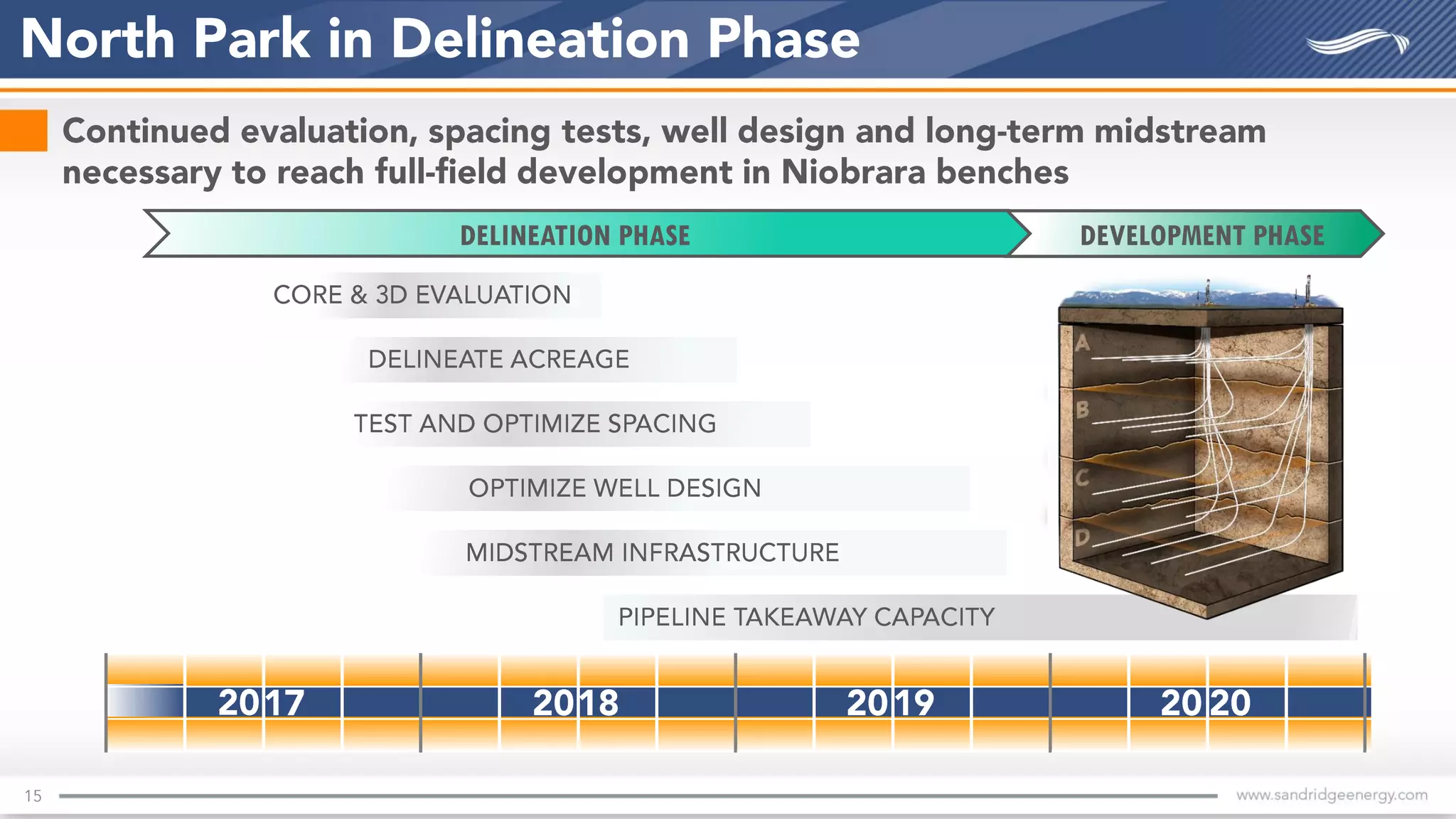 North Park in Delineation Phase

Continued evaluation, spacing tests, well design and long-term midstream necessary to reach full-field development in Niobrara benches

DELINEATION PHASE

DEVELOPMENT PHASE

CORE & 3D EVALUATION

DELINEATE ACREAGE

TEST AND OPTIMIZE SPACING

OPTIMIZE WELL DESIGN

MIDSTREAM INFRASTRUCTURE

PIPELINE TAKEAWAY CAPACITY

A

B

C

D

2017

2018

2019

2020

15

www.sandridgeenergy.com